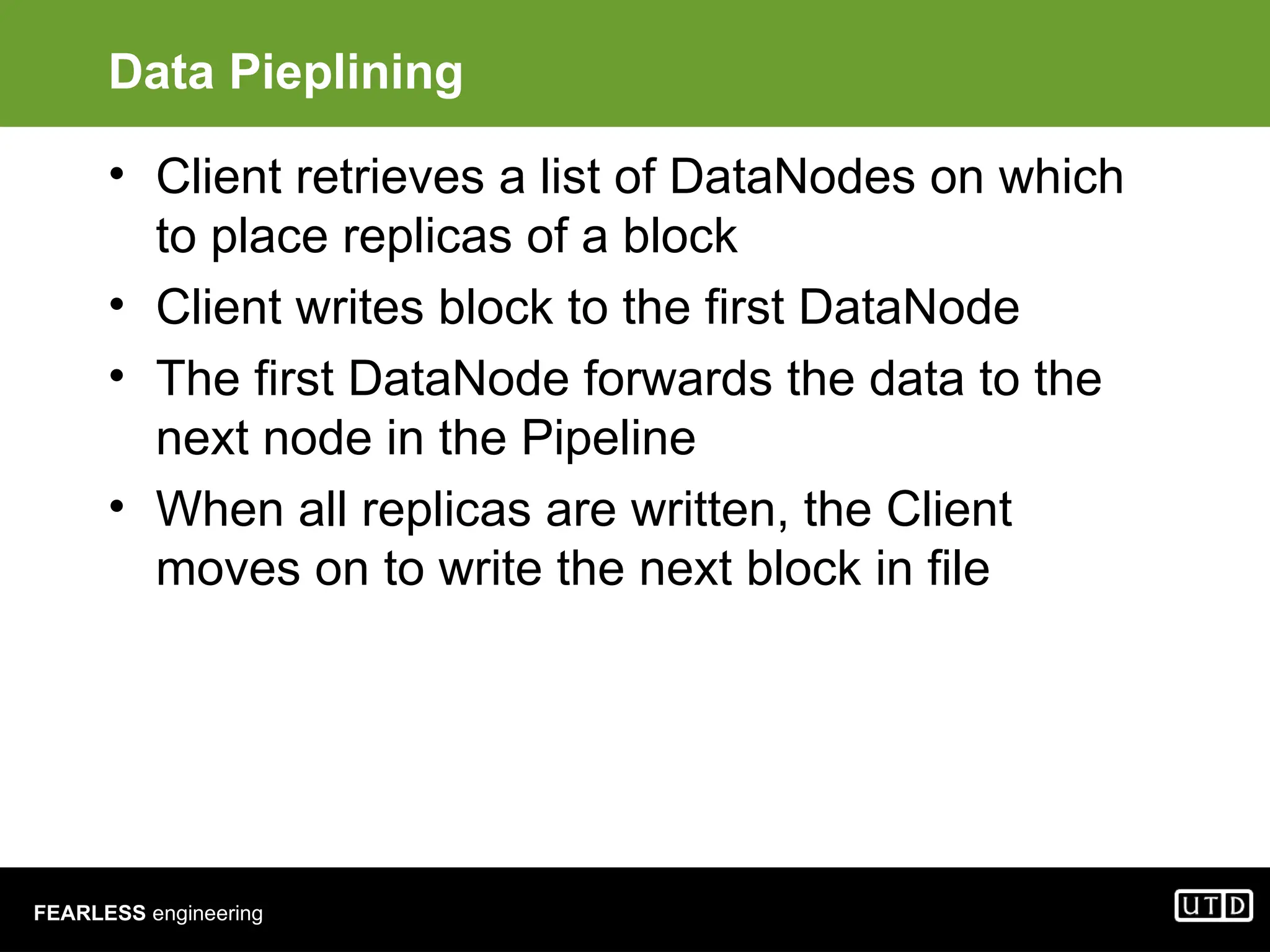 Data Pieplining

• Client retrieves a list of DataNodes on which to place replicas of a block
• Client writes block to the first DataNode
• The first DataNode forwards the data to the next node in the Pipeline
• When all replicas are written, the Client moves on to write the next block in file

FEARLESS engineering

UTD